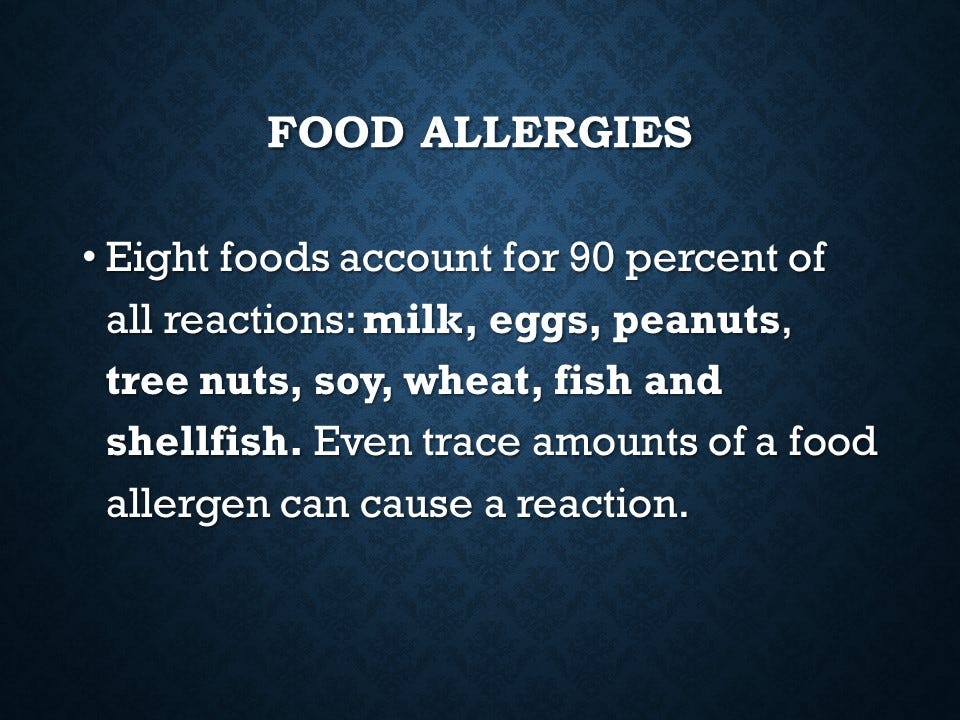 FOOD ALLERGIES

• Eight foods account for 90 percent of all reactions: milk, eggs, peanuts, tree nuts, soy, wheat, fish and shellfish. Even trace amounts of a food allergen can cause a reaction.